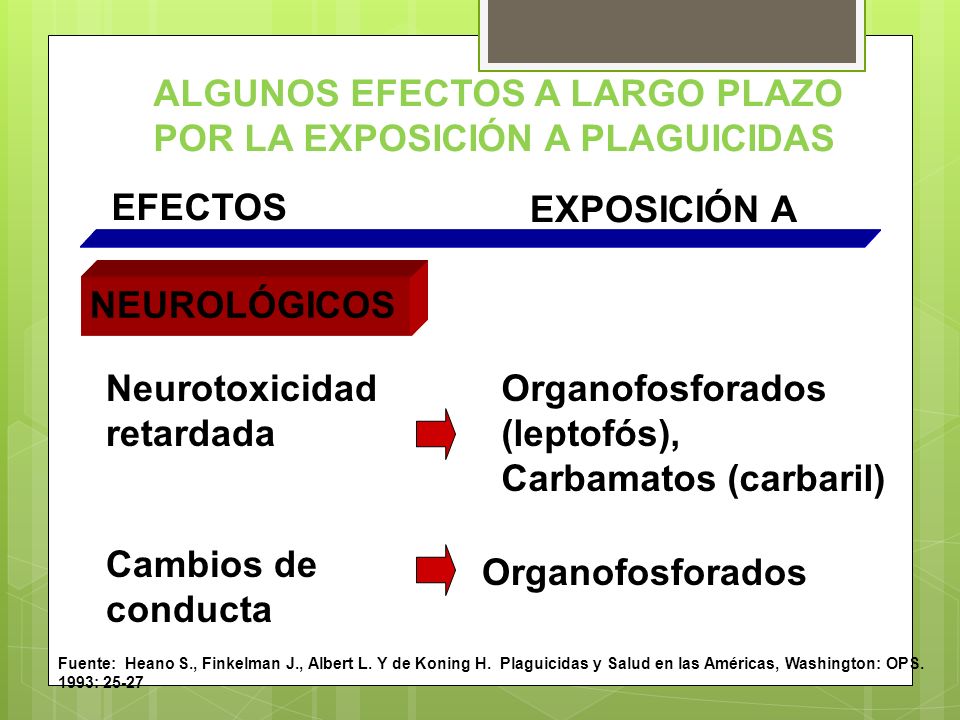 ALGUNOS EFECTOS A LARGO PLAZO POR LA EXPOSICIÓN A PLAGUICIDAS

EFECTOS

EXPOSICIÓN A

NEUROLÓGICOS

Neurotoxicidad retardada

Organofosforados (leptofós), Carbamatos (carbaril)

Cambios de conducta

Organofosforados

Fuente: Heano S., Finkelman J., Albert L. Y de Koning H. Plaguicidas y Salud en las Américas, Washington: OPS. 1993: 25-27